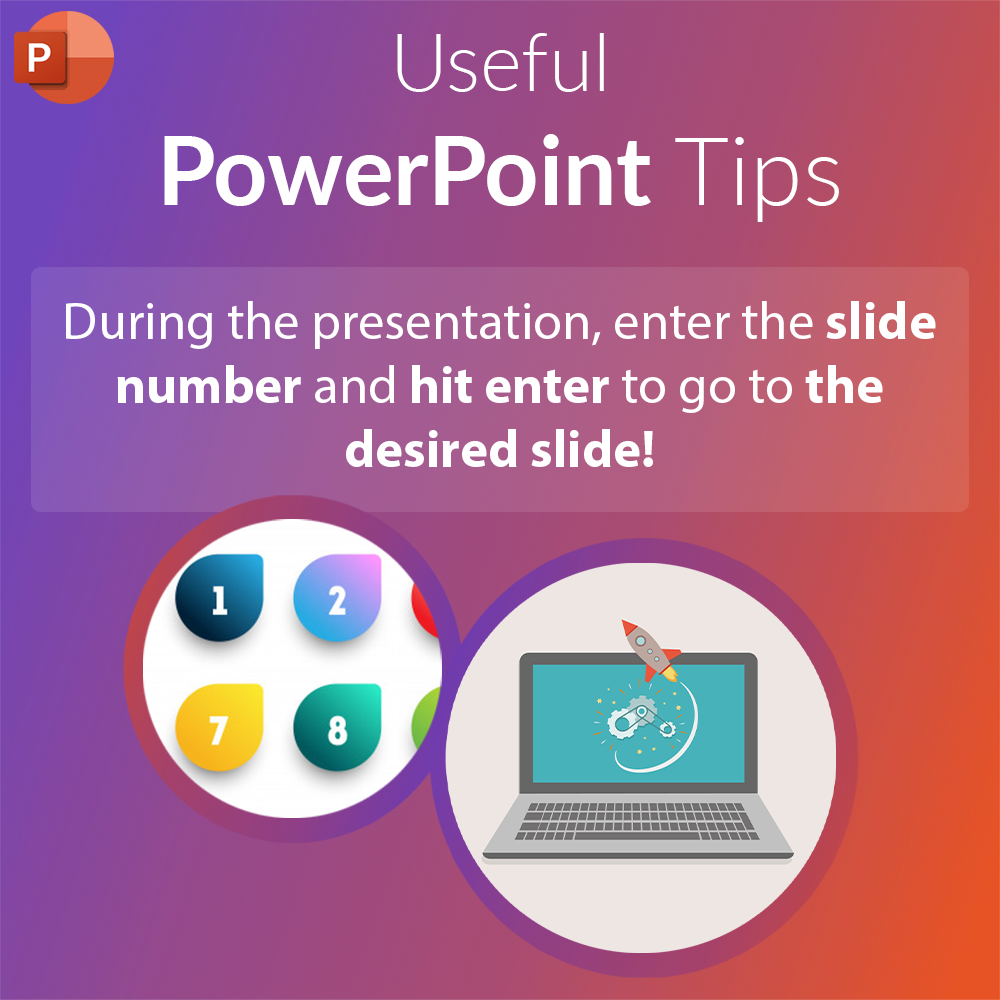 P

Useful
PowerPoint Tips

During the presentation, enter the slide number and hit enter to go to the desired slide!

1 2 7 8